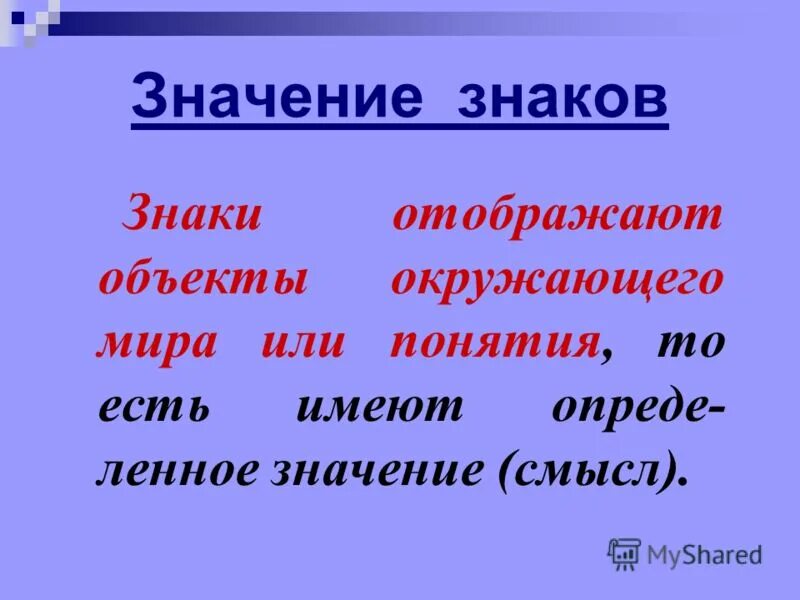 Значение знаков

Знаки отображают объекты окружающего мира или понятия, то есть имеют определенное значение (смысл).

MyShared